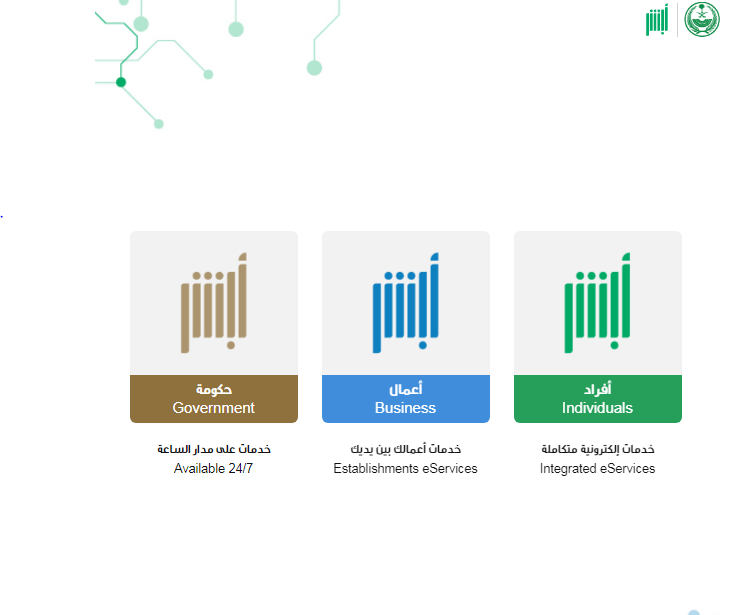 أبشر

أبشر
أفراد
Individuals
خدمات إلكترونية متكاملة
Integrated eServices

أبشر
أعمال
Business
خدمات أعمالك بين يديك
Establishments eServices

أبشر
حكومة
Government
خدمات على مدار الساعة
Available 24/7